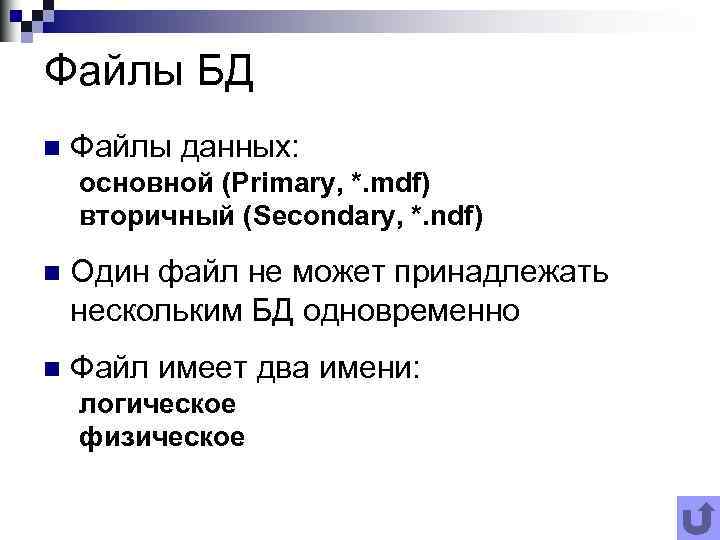 Файлы БД

Файлы данных:
основной (Primary, *.mdf)
вторичный (Secondary, *.ndf)

Один файл не может принадлежать нескольким БД одновременно

Файл имеет два имени:
логическое
физическое